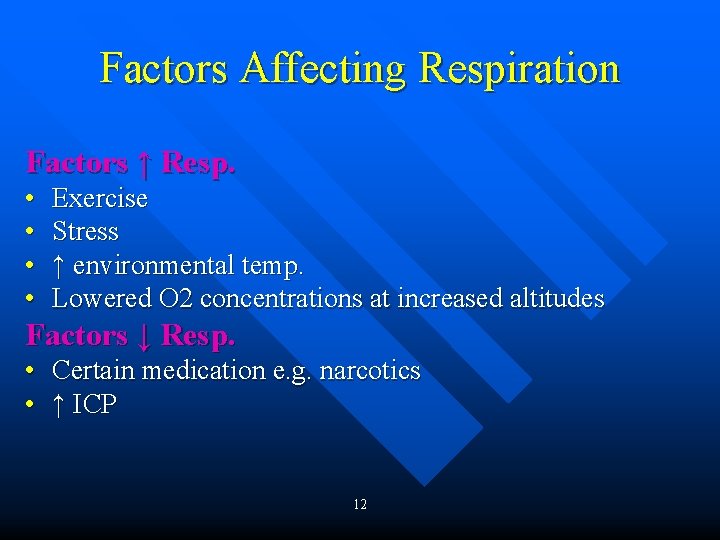 Factors Affecting Respiration

Factors ↑ Resp.
• Exercise
• Stress
• ↑ environmental temp.
• Lowered O2 concentrations at increased altitudes

Factors ↓ Resp.
• Certain medication e.g. narcotics
• ↑ ICP

12